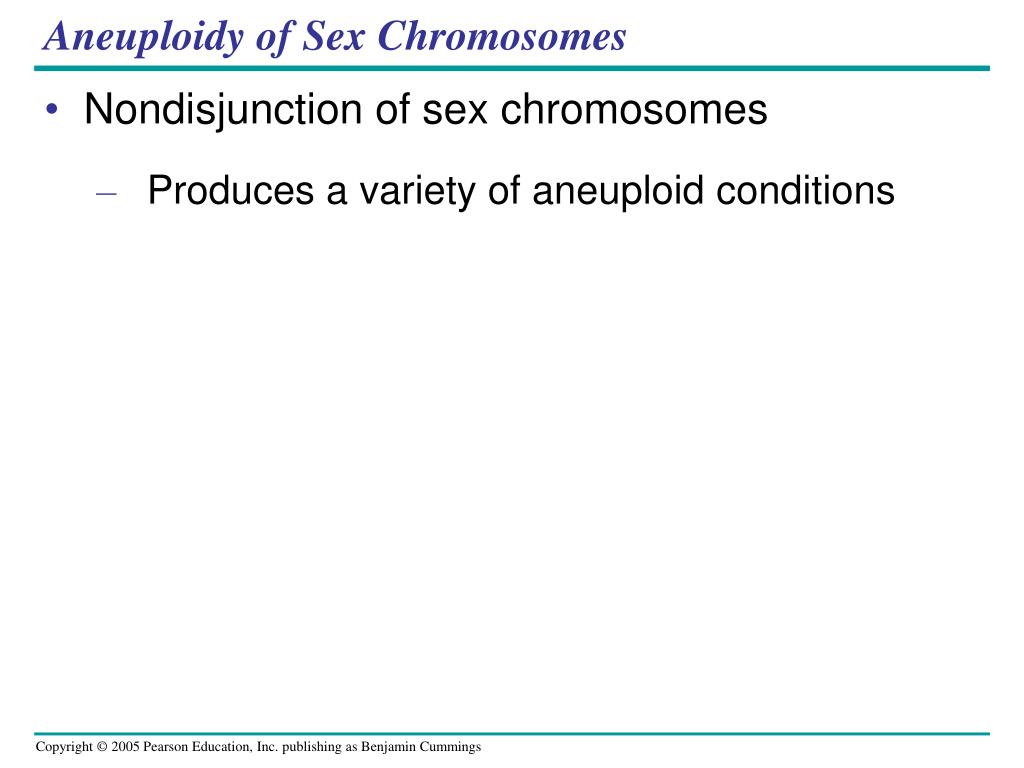 Aneuploidy of Sex Chromosomes

• Nondisjunction of sex chromosomes

– Produces a variety of aneuploid conditions

Copyright © 2005 Pearson Education, Inc. publishing as Benjamin Cummings